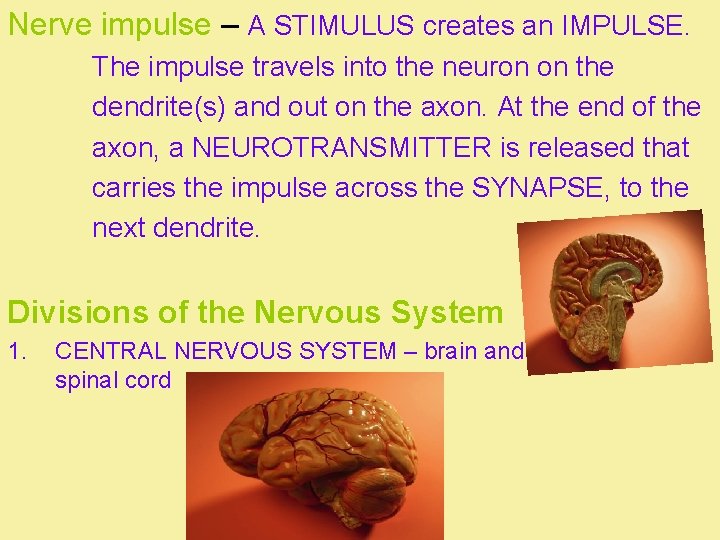 Nerve impulse – A STIMULUS creates an IMPULSE. The impulse travels into the neuron on the dendrite(s) and out on the axon. At the end of the axon, a NEUROTRANSMITTER is released that carries the impulse across the SYNAPSE, to the next dendrite.

Divisions of the Nervous System

1. CENTRAL NERVOUS SYSTEM – brain and spinal cord